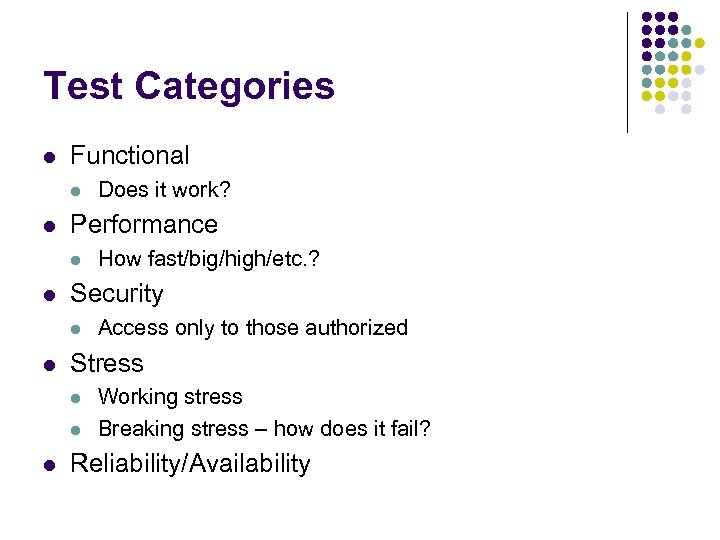 Test Categories

- Functional
  - Does it work?
- Performance
  - How fast/big/high/etc.?
- Security
  - Access only to those authorized
- Stress
  - Working stress
  - Breaking stress – how does it fail?
- Reliability/Availability